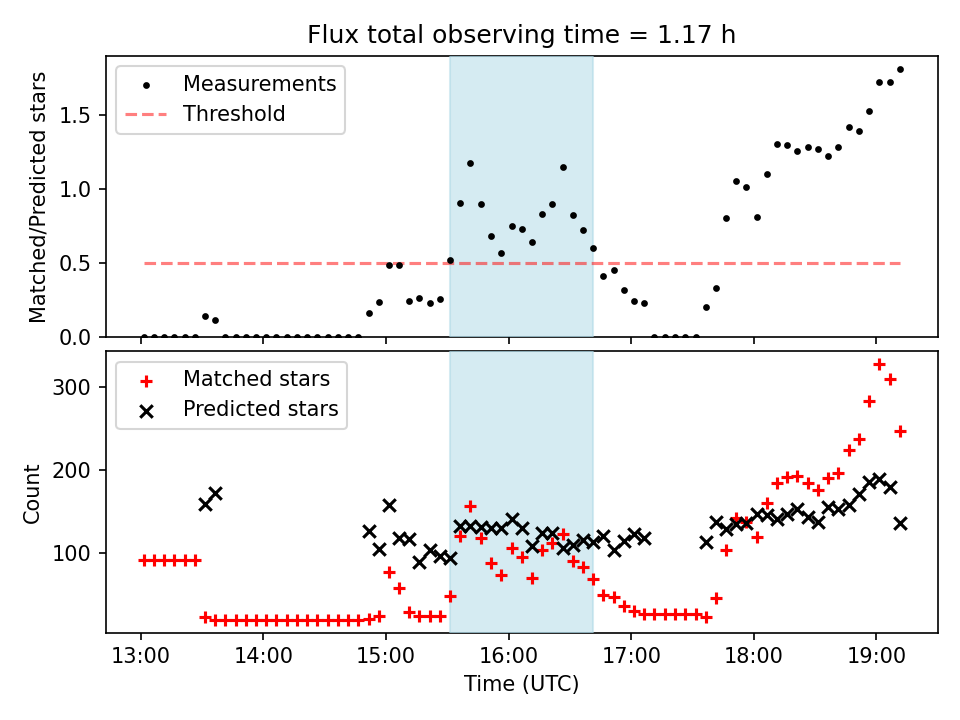 Flux total observing time = 1.17 h

Measurements
Threshold

Matched/Predicted stars

1.5
1.0
0.5
0.0

Matched stars
Predicted stars

Count

300
200
100

13:00
14:00
15:00
16:00
17:00
18:00
19:00

Time (UTC)